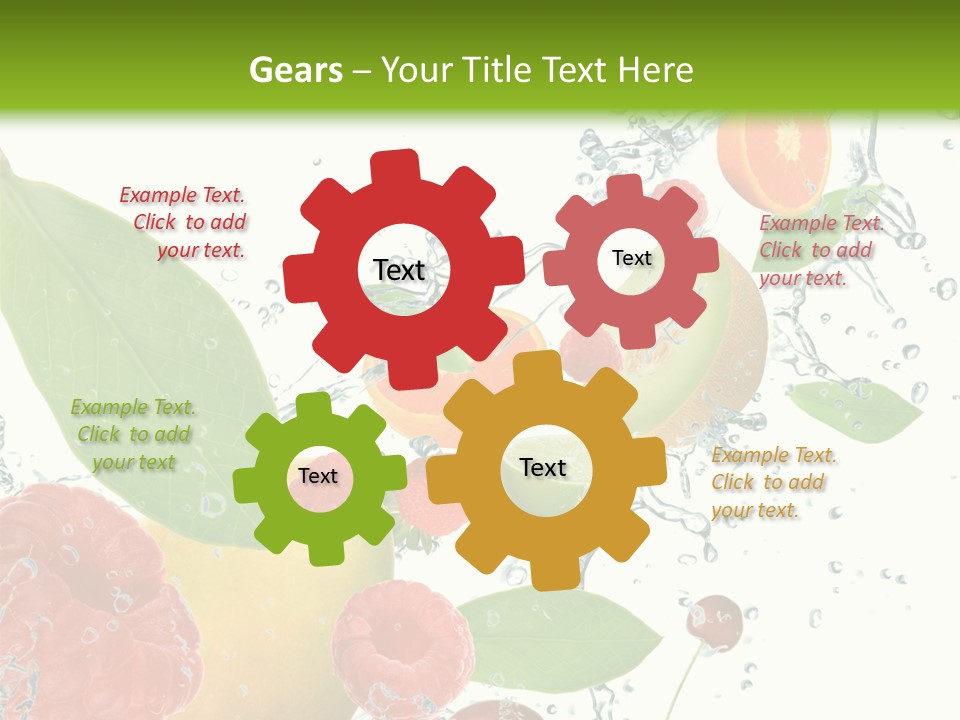 Gears – Your Title Text Here

Example Text. Click to add your text.

Text

Text

Example Text. Click to add your text.

Example Text. Click to add your text

Text

Text

Example Text. Click to add your text.